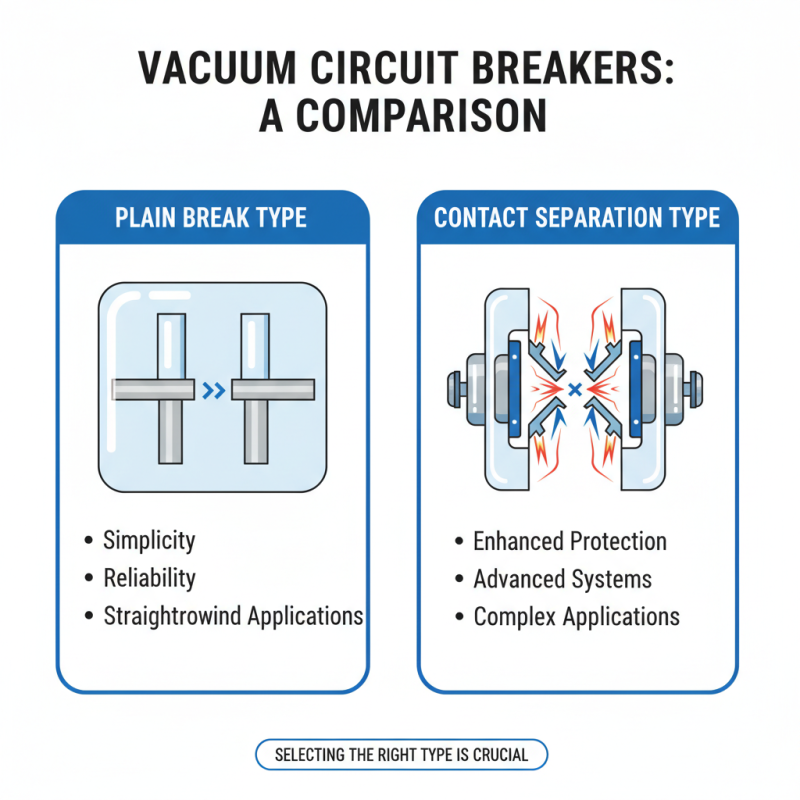 VACUUM CIRCUIT BREAKERS: A COMPARISON

PLAIN BREAK TYPE

• Simplicity
• Reliability
• Straightrowind Applications

CONTACT SEPARATION TYPE

• Enhanced Protection
• Advanced Systems
• Complex Applications

SELECTING THE RIGHT TYPE IS CRUCIAL